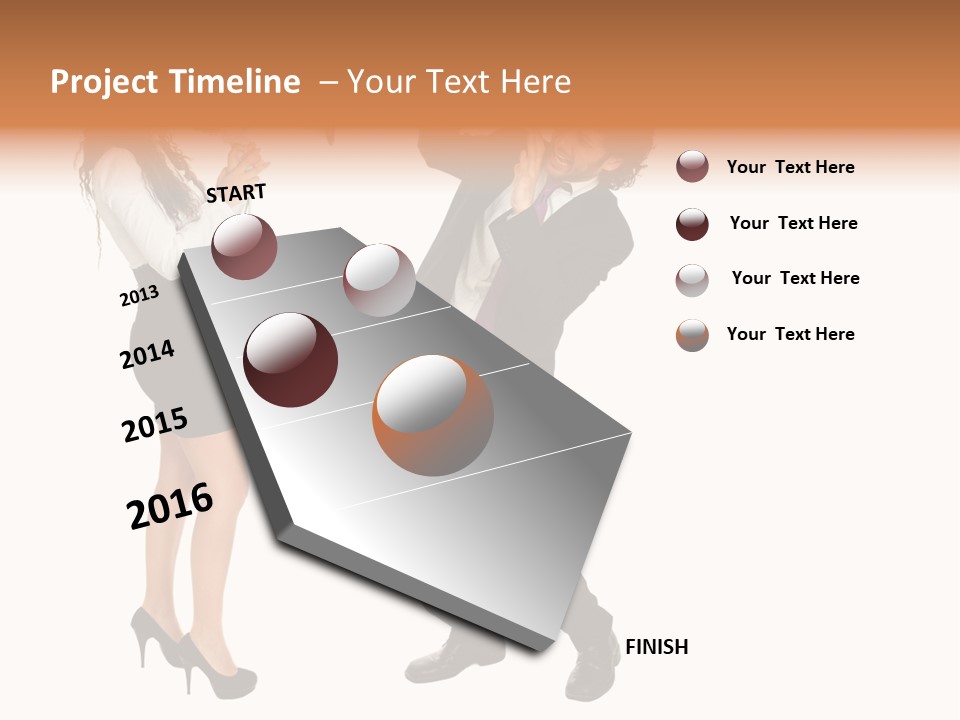 Project Timeline – Your Text Here

START

2013

2014

2015

2016

FINISH

Your Text Here

Your Text Here

Your Text Here

Your Text Here